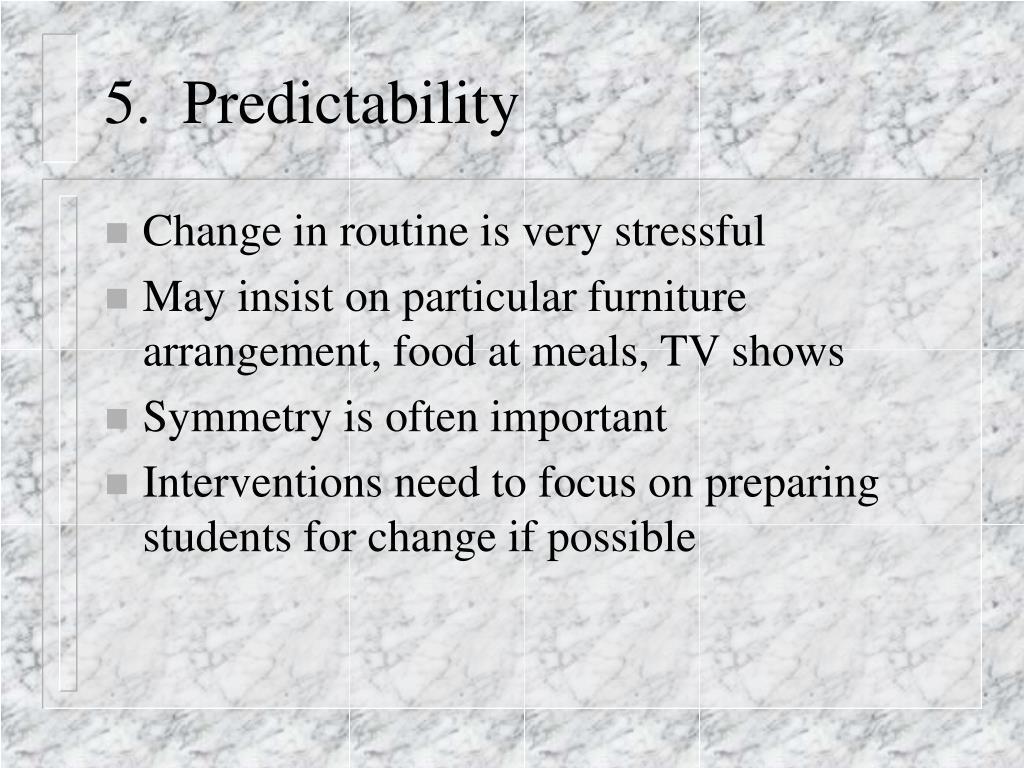 5. Predictability

- Change in routine is very stressful
- May insist on particular furniture arrangement, food at meals, TV shows
- Symmetry is often important
- Interventions need to focus on preparing students for change if possible